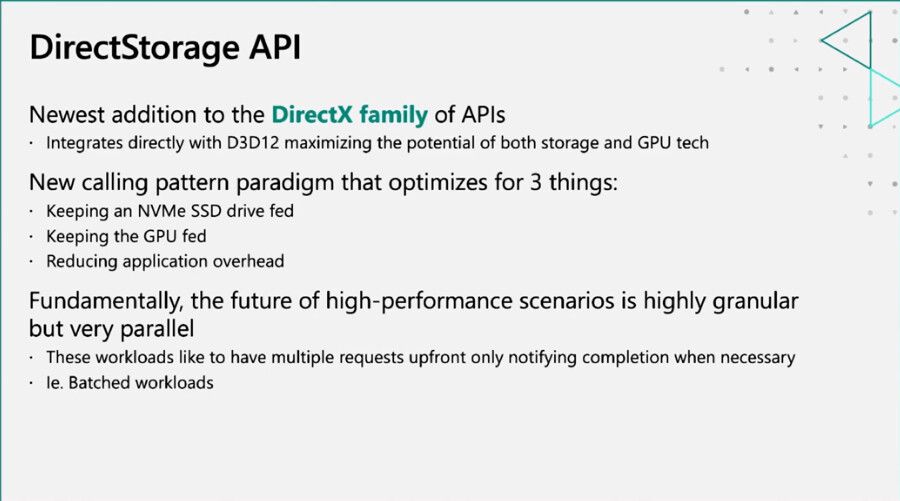 DirectStorage API

Newest addition to the DirectX family of APIs
· Integrates directly with D3D12 maximizing the potential of both storage and GPU tech

New calling pattern paradigm that optimizes for 3 things:
· Keeping an NVMe SSD drive fed
· Keeping the GPU fed
· Reducing application overhead

Fundamentally, the future of high-performance scenarios is highly granular but very parallel
· These workloads like to have multiple requests upfront only notifying completion when necessary
· Ie. Batched workloads